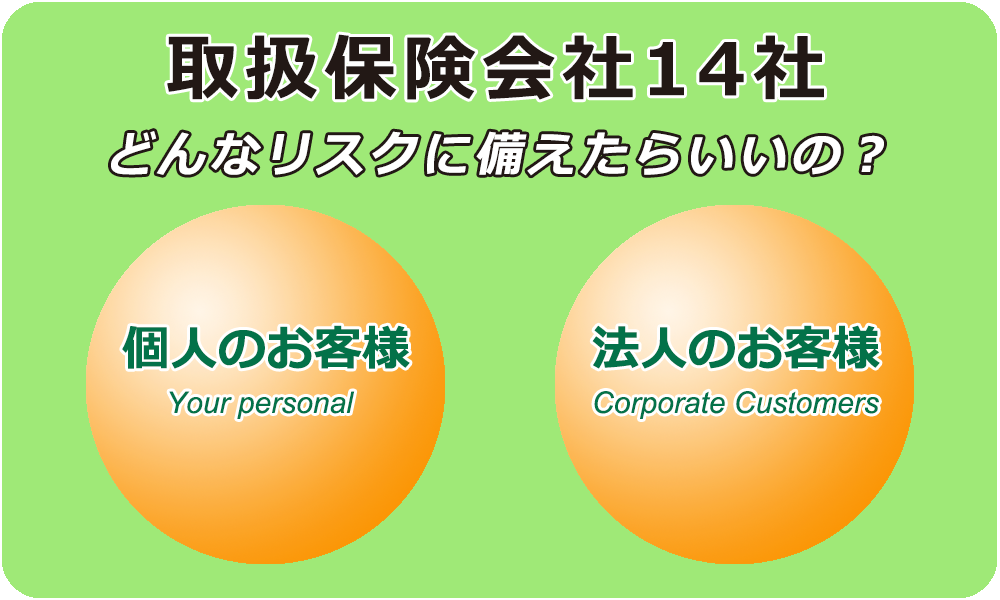 取扱保険会社１４社
どんなリスクに備えたらいいの？

個人のお客様
Your personal

法人のお客様
Corporate Customers